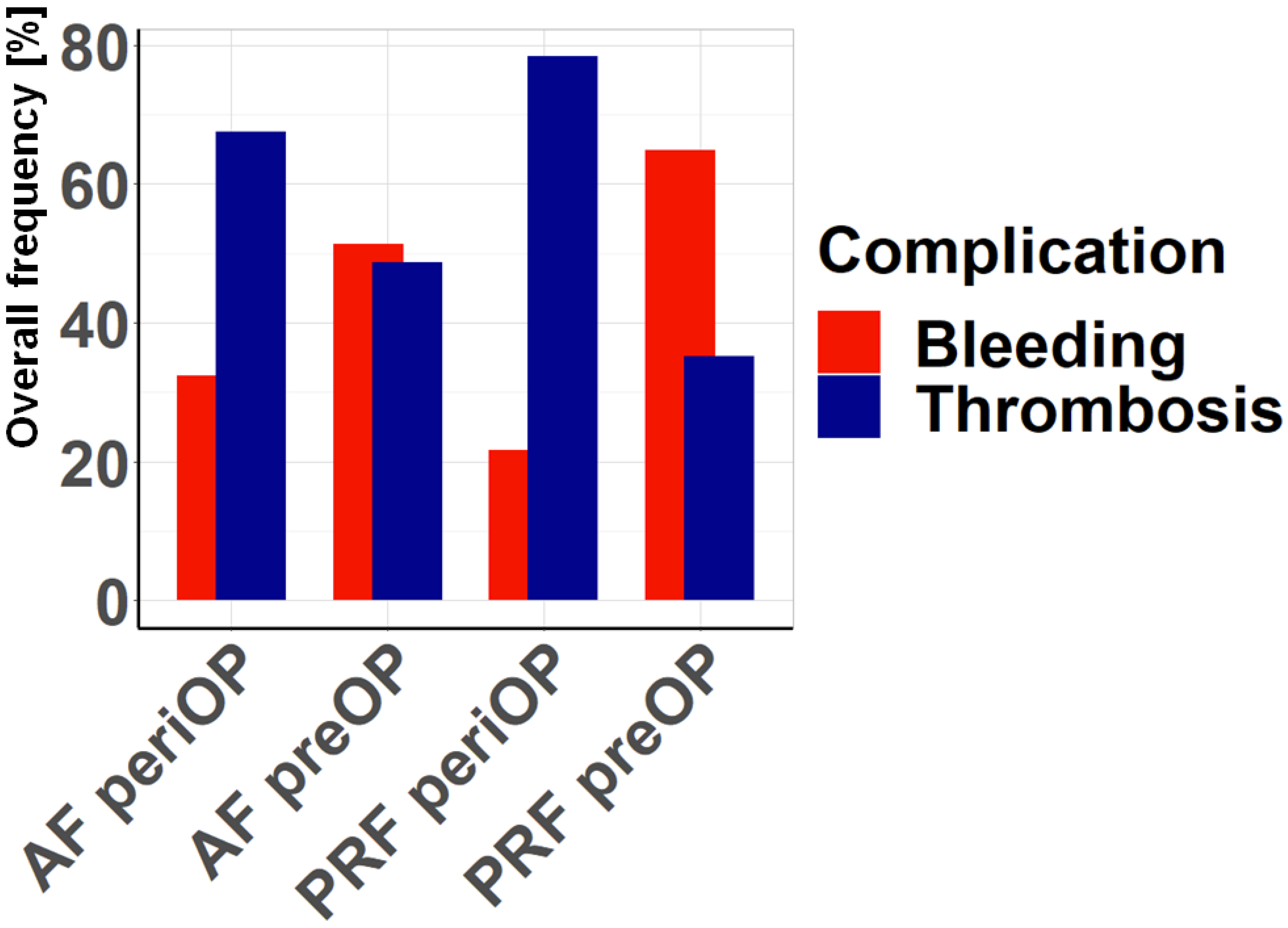 Overall frequency [%]
80
60
40
20
0
AF periOP
AF preOP
PRF periOP
PRF preOP
Complication
Bleeding
Thrombosis